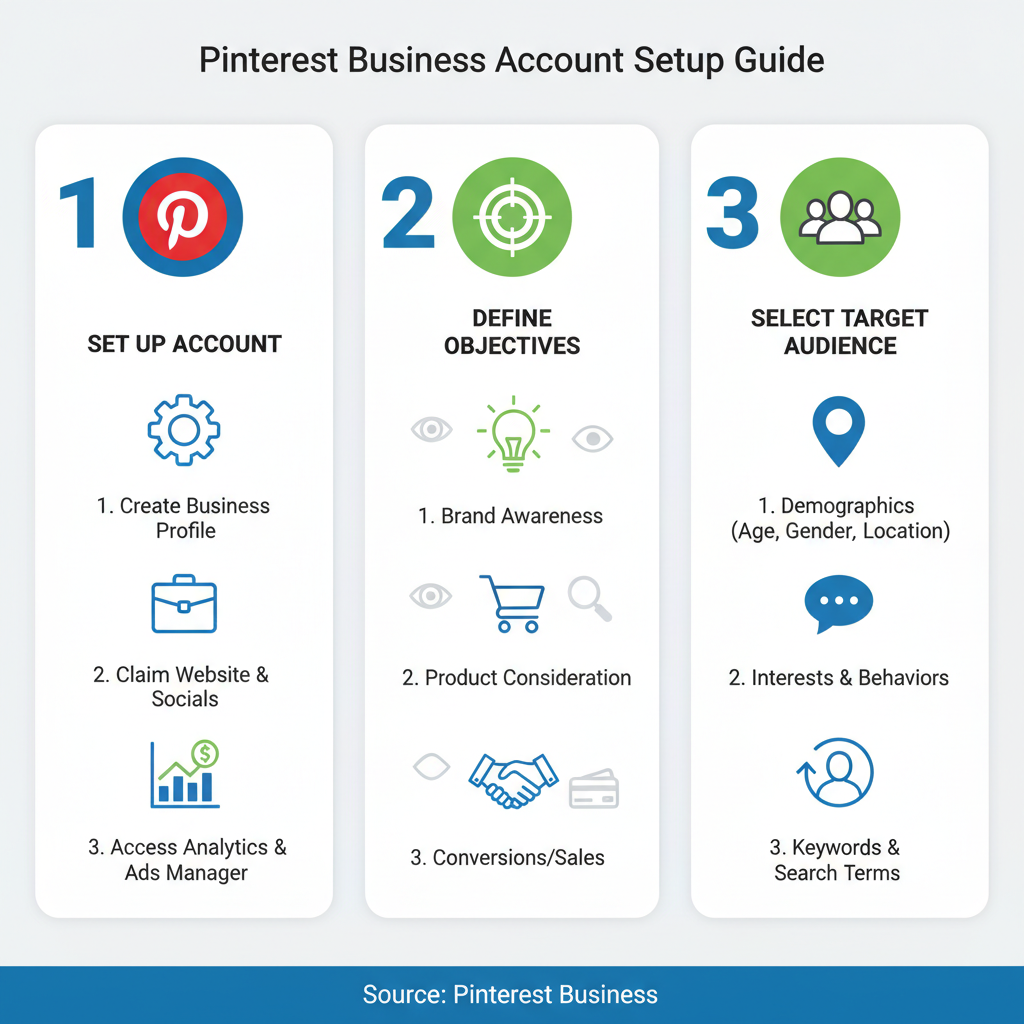 Pinterest Business Account Setup Guide

1

SET UP ACCOUNT

1. Create Business Profile

2. Claim Website & Socials

3. Access Analytics & Ads Manager

2

DEFINE OBJECTIVES

1. Brand Awareness

2. Product Consideration

3. Conversions/Sales

3

SELECT TARGET AUDIENCE

1. Demographics (Age, Gender, Location)

2. Interests & Behaviors

3. Keywords & Search Terms

Source: Pinterest Business